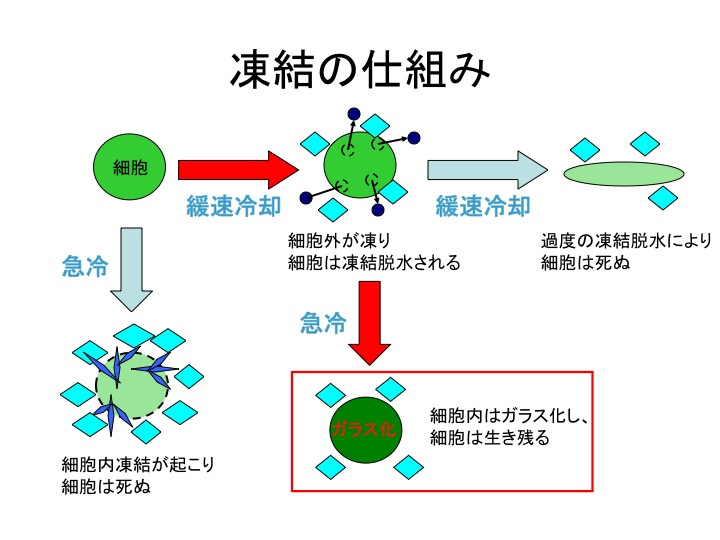 凍結の仕組み

細胞

緩速冷却

緩速冷却

細胞外が凍り
細胞は凍結脱水される

過度の凍結脱水により
細胞は死ぬ

急冷

急冷

細胞内凍結が起こり
細胞は死ぬ

ガラス化

細胞内はガラス化し、
細胞は生き残る